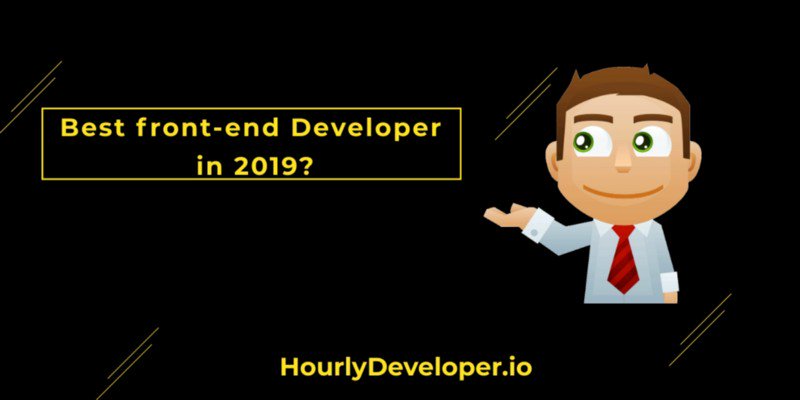 Best front-end Developer in 2019?

HourlyDeveloper.io